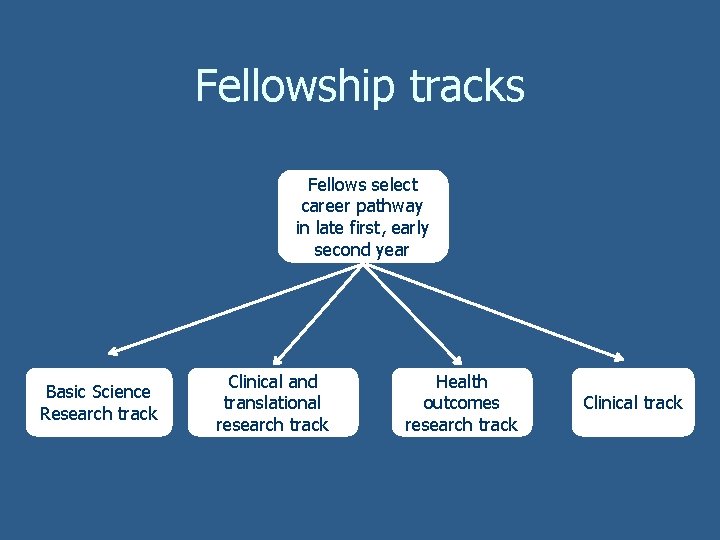 Fellowship tracks

Fellows select career pathway in late first, early second year

Basic Science Research track

Clinical and translational research track

Health outcomes research track

Clinical track